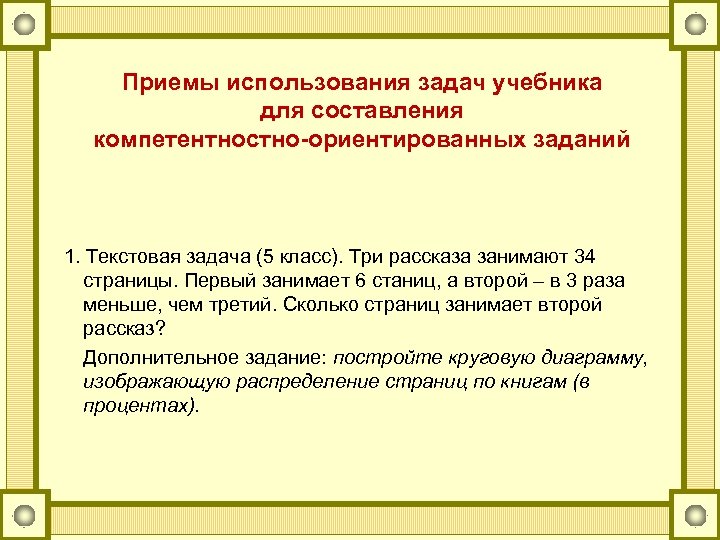 Приемы использования задач учебника для составления компетентностно-ориентированных заданий

1. Текстовая задача (5 класс). Три рассказа занимают 34 страницы. Первый занимает 6 станиц, а второй – в 3 раза меньше, чем третий. Сколько страниц занимает второй рассказ?

Дополнительное задание: постройте круговую диаграмму, изображающую распределение страниц по книгам (в процентах).